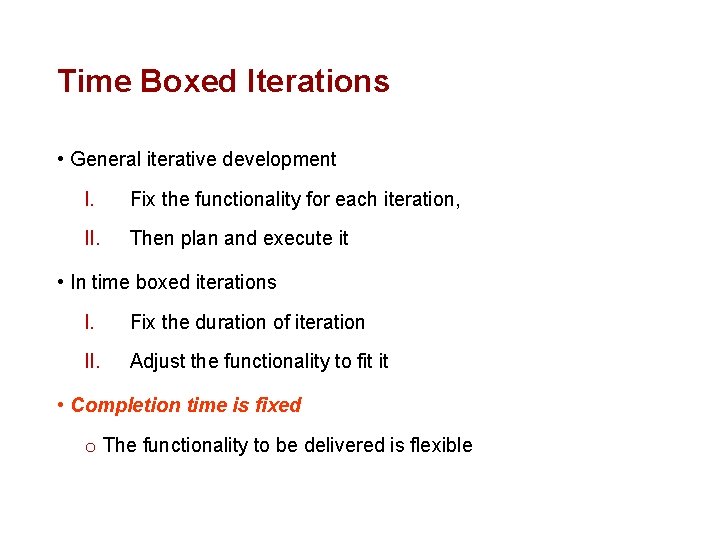 Time Boxed Iterations

• General iterative development

I. Fix the functionality for each iteration,

II. Then plan and execute it

• In time boxed iterations

I. Fix the duration of iteration

II. Adjust the functionality to fit it

• Completion time is fixed

o The functionality to be delivered is flexible